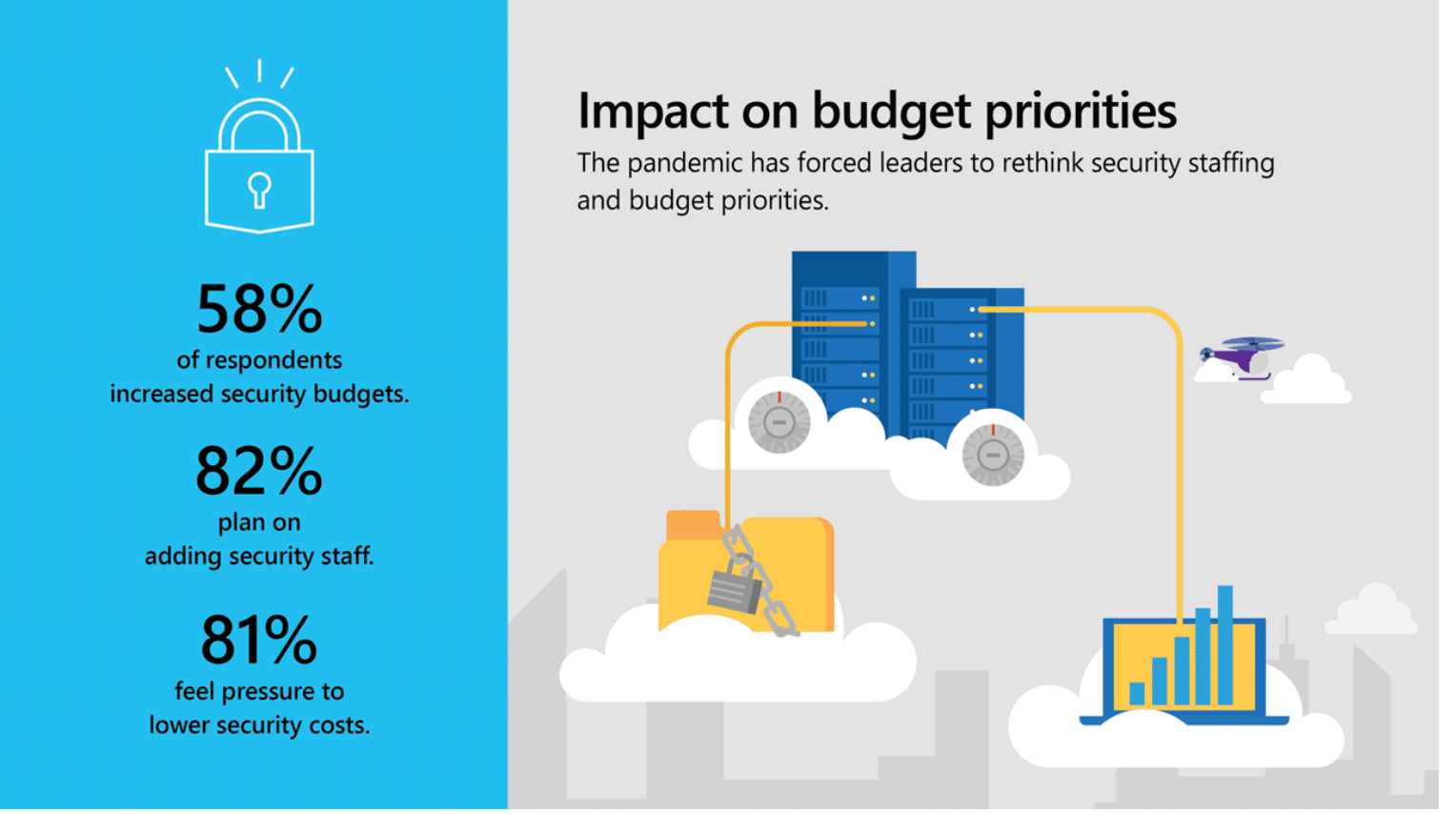 58%
of respondents
increased security budgets.

82%
plan on
adding security staff.

81%
feel pressure to
lower security costs.

Impact on budget priorities
The pandemic has forced leaders to rethink security staffing and budget priorities.